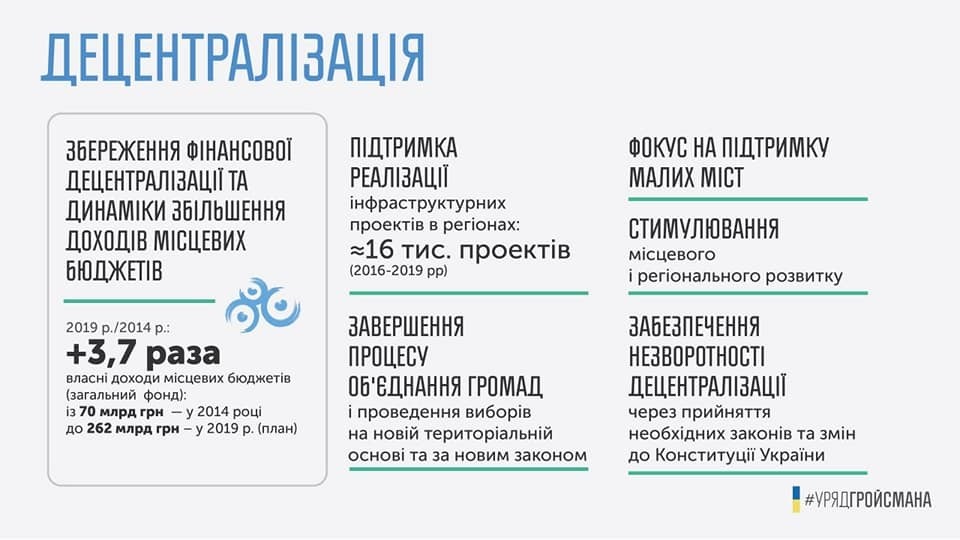 ДЕЦЕНТРАЛІЗАЦІЯ

ЗБЕРЕЖЕННЯ ФІНАНСОВОЇ ДЕЦЕНТРАЛІЗАЦІЇ ТА ДИНАМІКИ ЗБІЛЬШЕННЯ ДОХОДІВ МІСЦЕВИХ БЮДЖЕТІВ

2019 р./2014 р.:
+3,7 раза
власні доходи місцевих бюджетів (загальний фонд):
із 70 млрд грн — у 2014 році
до 262 млрд грн – у 2019 р. (план)

ПІДТРИМКА РЕАЛІЗАЦІЇ
інфраструктурних проектів в регіонах:
≈16 тис. проектів
(2016-2019 рр)

ЗАВЕРШЕННЯ ПРОЦЕСУ ОБ'ЄДНАННЯ ГРОМАД
і проведення виборів на новій територіальній основі та за новим законом

ФОКУС НА ПІДТРИМКУ МАЛИХ МІСТ

СТИМУЛЮВАННЯ
місцевого
і регіонального розвитку

ЗАБЕЗПЕЧЕННЯ НЕЗВОРОТНОСТІ ДЕЦЕНТРАЛІЗАЦІЇ
через прийняття необхідних законів та змін до Конституції України

#УРЯДГРОЙСМАНА